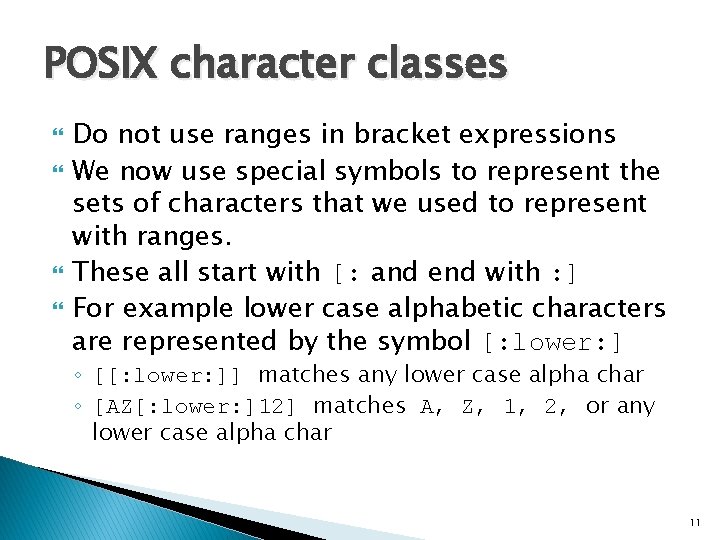 POSIX character classes

Do not use ranges in bracket expressions

We now use special symbols to represent the sets of characters that we used to represent with ranges.

These all start with [: and end with :]

For example lower case alphabetic characters are represented by the symbol [:lower:]

◦ [[:lower:]] matches any lower case alpha char

◦ [AZ[:lower:]12] matches A, Z, 1, 2, or any lower case alpha char

11